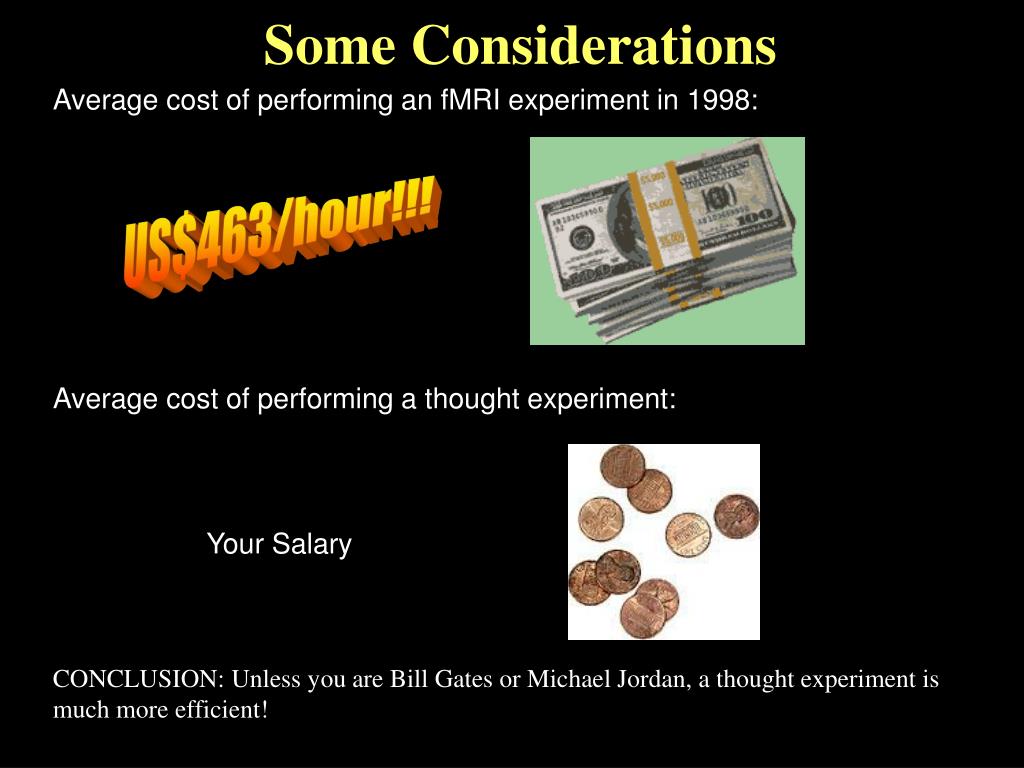 Some Considerations

Average cost of performing an fMRI experiment in 1998:

US$463/hour!!!

Average cost of performing a thought experiment:

Your Salary

CONCLUSION: Unless you are Bill Gates or Michael Jordan, a thought experiment is much more efficient!